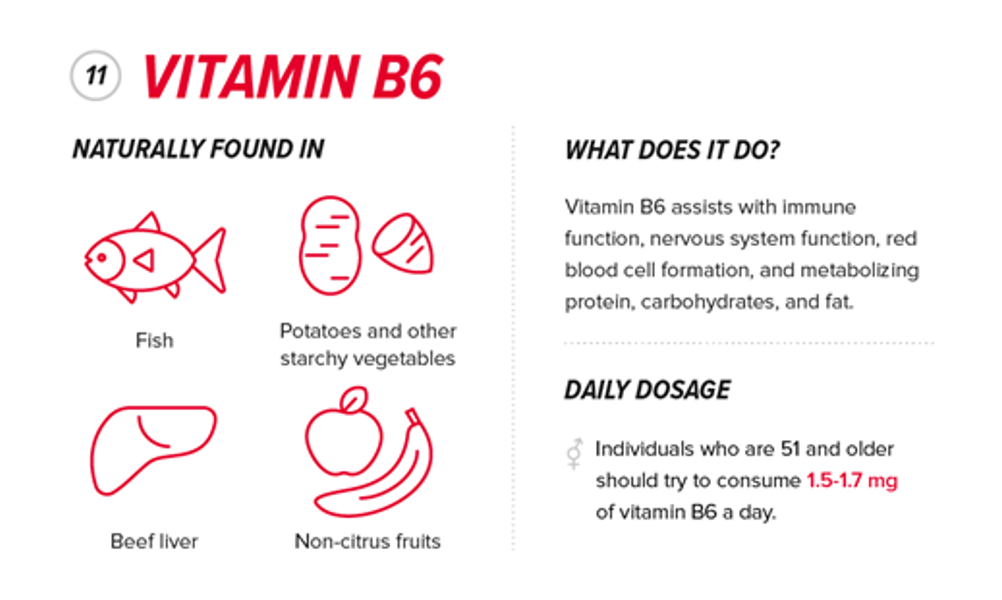 11 VITAMIN B6

NATURALLY FOUND IN

Fish

Potatoes and other starchy vegetables

Beef liver

Non-citrus fruits

WHAT DOES IT DO?

Vitamin B6 assists with immune function, nervous system function, red blood cell formation, and metabolizing protein, carbohydrates, and fat.

DAILY DOSAGE

Individuals who are 51 and older should try to consume 1.5-1.7 mg of vitamin B6 a day.